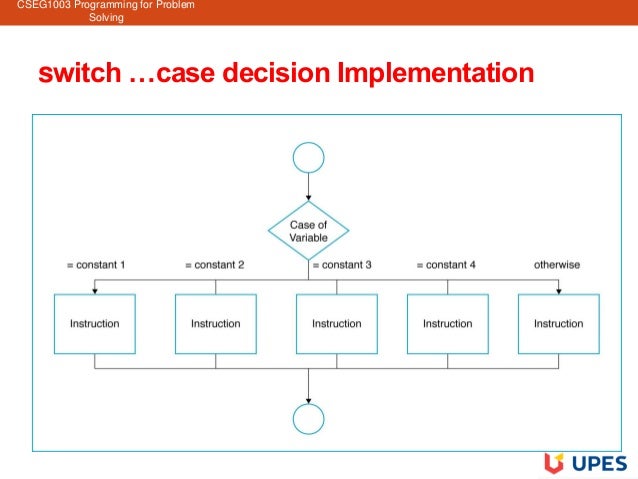 CSEG1003 Programming for Problem Solving

switch …case decision Implementation

Case of Variable

= constant 1

= constant 2

= constant 3

= constant 4

otherwise

Instruction

Instruction

Instruction

Instruction

Instruction

UPES